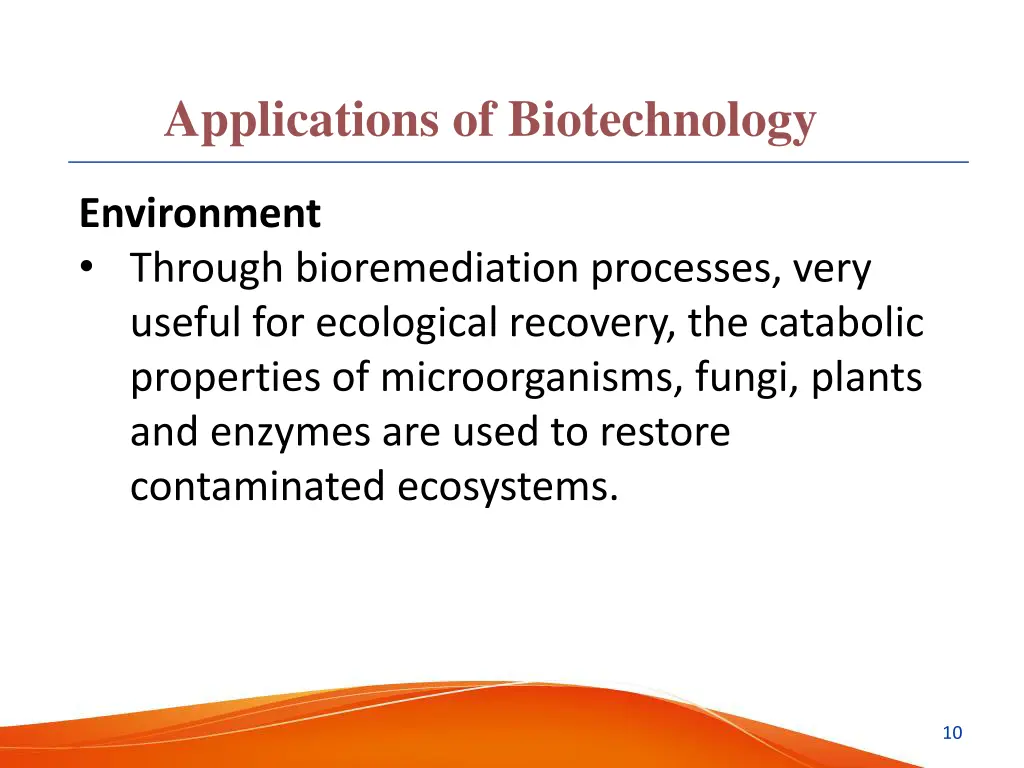 Applications of Biotechnology

Environment

• Through bioremediation processes, very useful for ecological recovery, the catabolic properties of microorganisms, fungi, plants and enzymes are used to restore contaminated ecosystems.

10